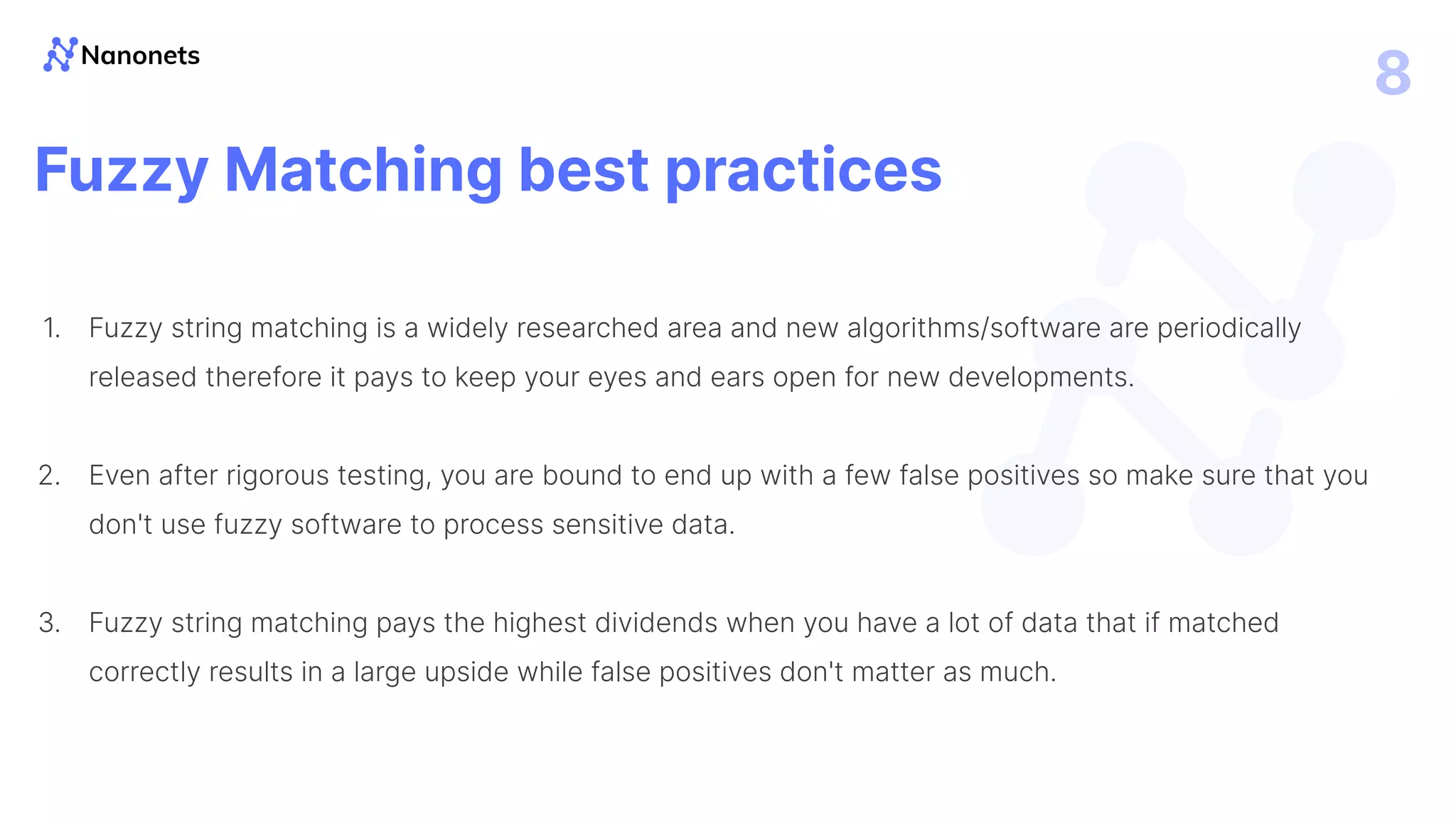 Nanonets

8

Fuzzy Matching best practices

1. Fuzzy string matching is a widely researched area and new algorithms/software are periodically released therefore it pays to keep your eyes and ears open for new developments.

2. Even after rigorous testing, you are bound to end up with a few false positives so make sure that you don't use fuzzy software to process sensitive data.

3. Fuzzy string matching pays the highest dividends when you have a lot of data that if matched correctly results in a large upside while false positives don't matter as much.